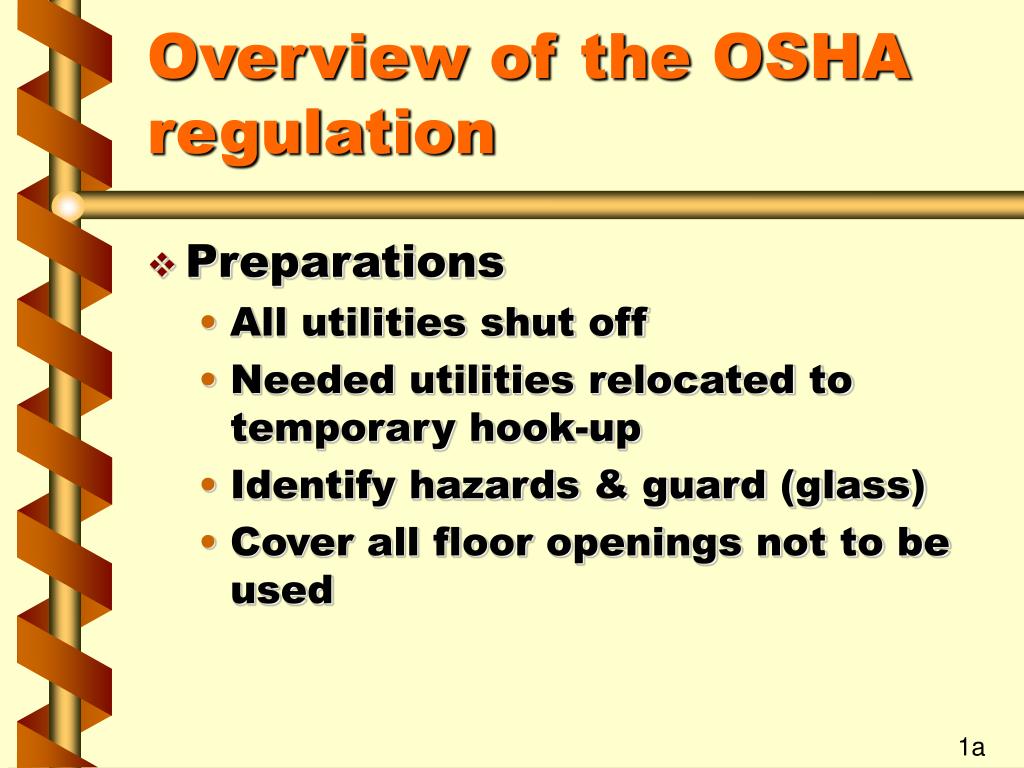 Overview of the OSHA regulation

❖ Preparations
• All utilities shut off
• Needed utilities relocated to temporary hook-up
• Identify hazards & guard (glass)
• Cover all floor openings not to be used

1a